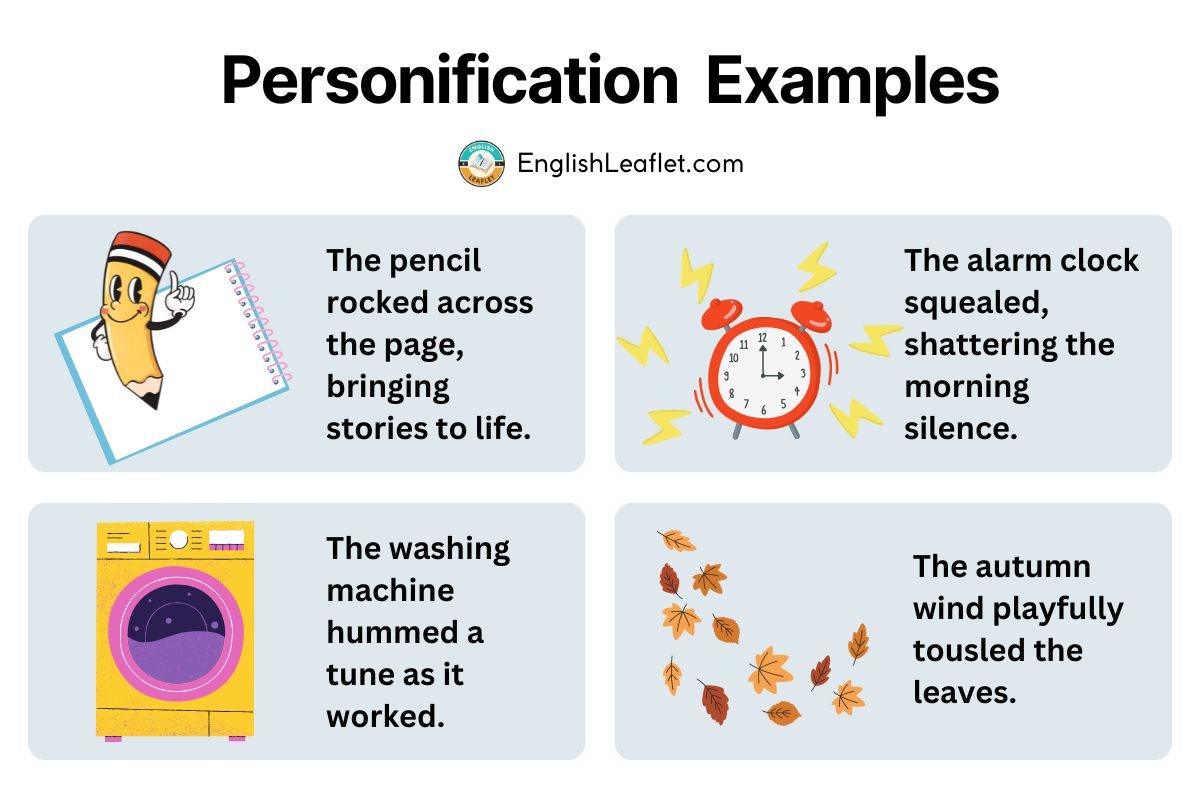 Personification Examples

ENGLISH LEAFLET EnglishLeaflet.com

The pencil rocked across the page, bringing stories to life.

12 1 2 3 4 5 6 7 8 9 10 11

The alarm clock squealed, shattering the morning silence.

The washing machine hummed a tune as it worked.

The autumn wind playfully tousled the leaves.